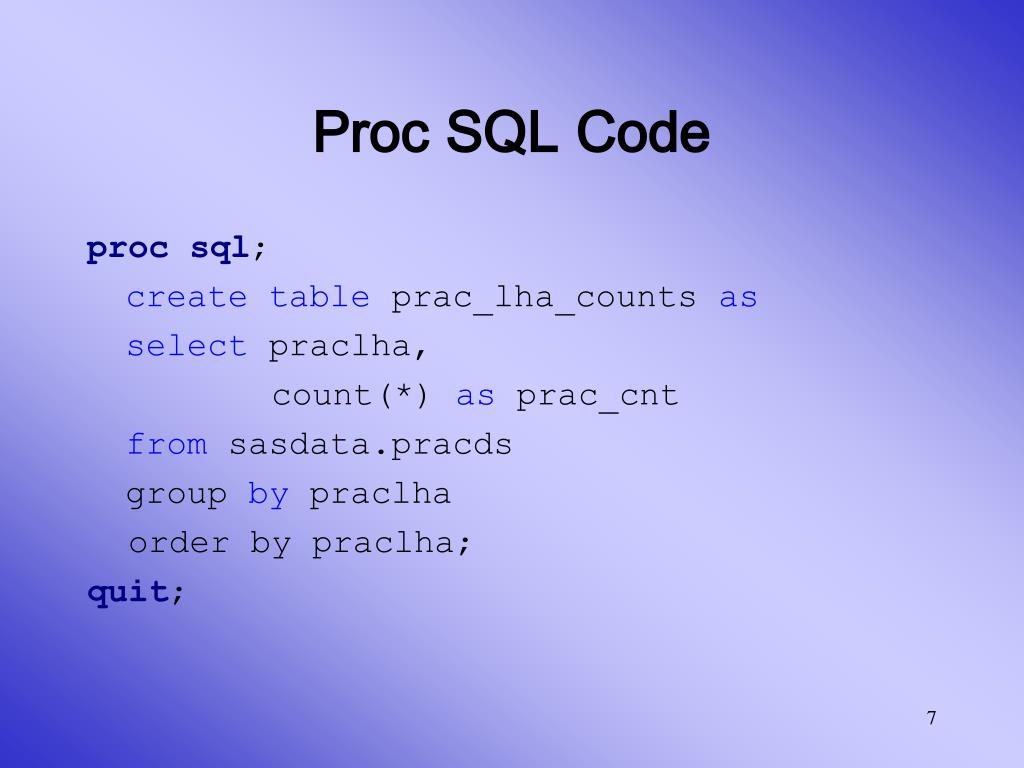 Proc SQL Code

proc sql;
create table prac_lha_counts as
select praclha,
count(*) as prac_cnt
from sasdata.pracds
group by praclha
order by praclha;
quit;

7